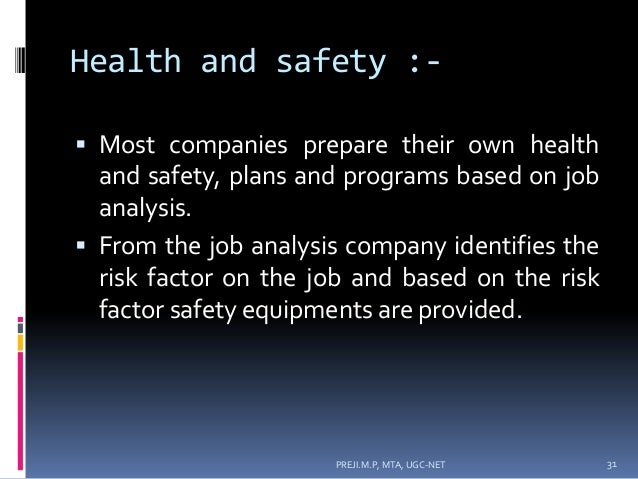 Health and safety :-

▪ Most companies prepare their own health and safety, plans and programs based on job analysis.

▪ From the job analysis company identifies the risk factor on the job and based on the risk factor safety equipments are provided.

PREJI.M.P, MTA, UGC-NET

31